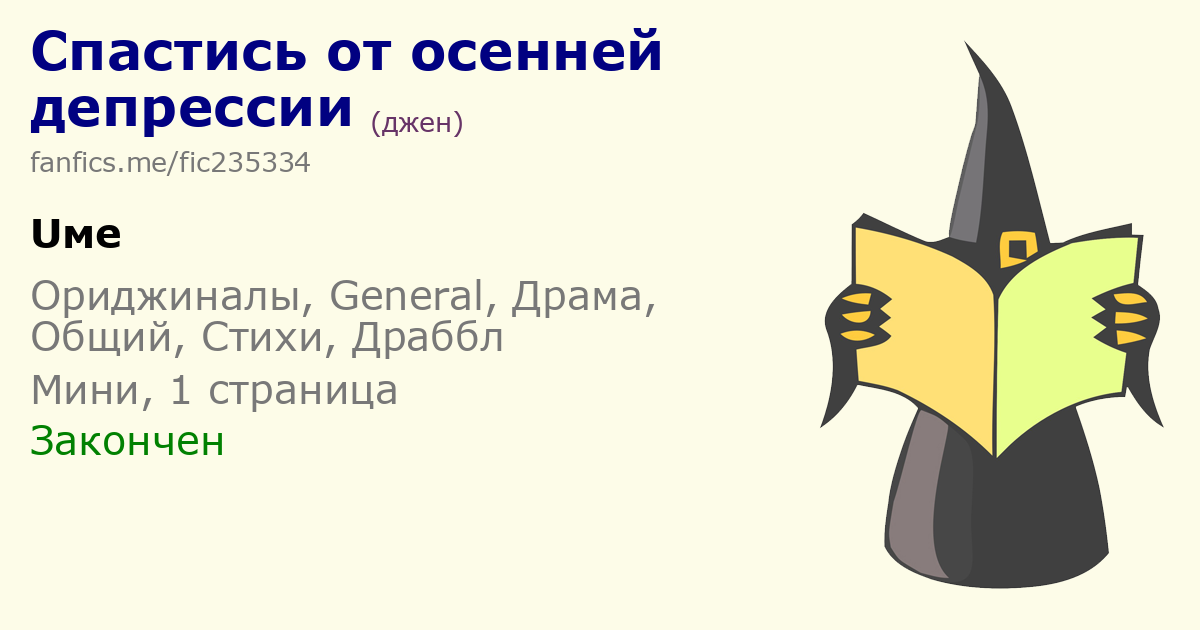 Спастись от осенней депрессии (джен)

fanfics.me/fic235334

Uме

Ориджиналы, General, Драма, Общий, Стихи, Драббл

Мини, 1 страница

Закончен